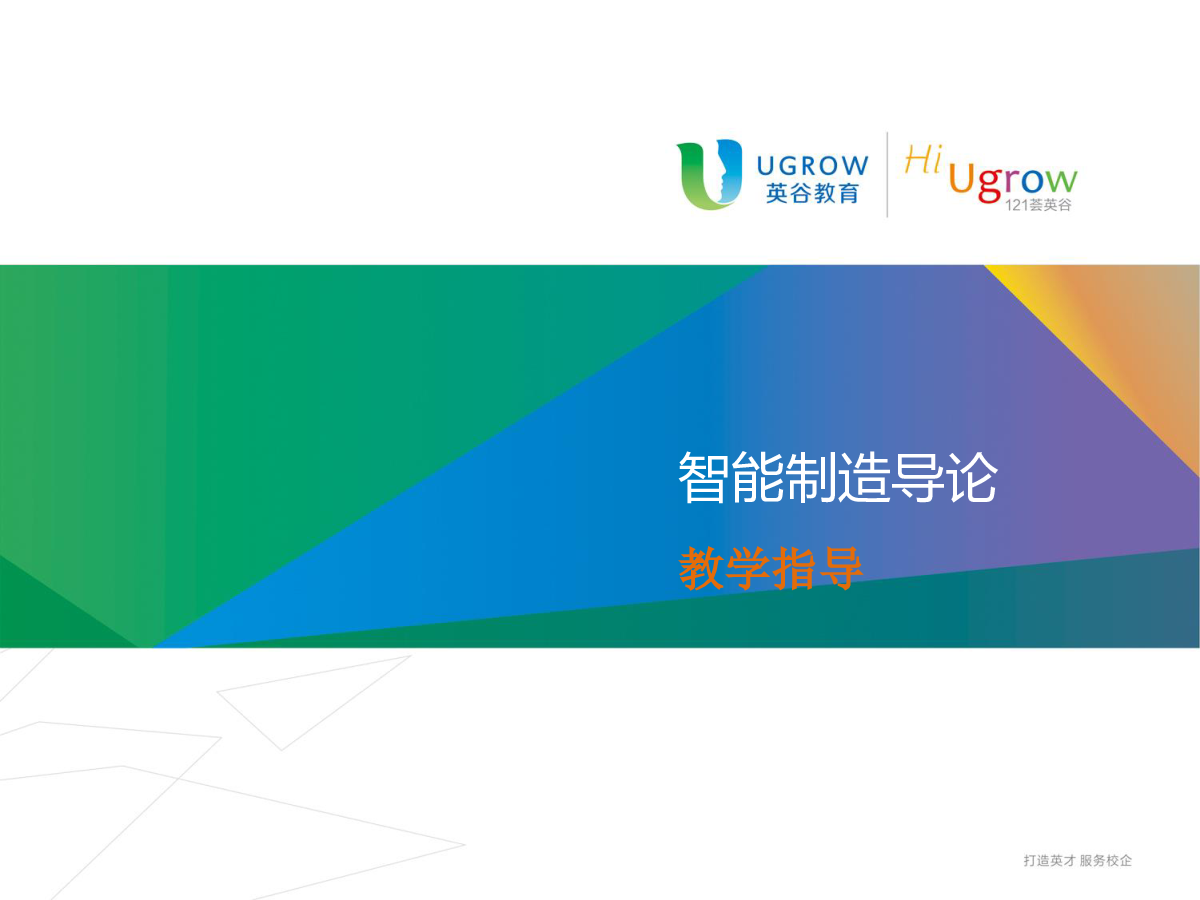 UGROW
英谷教育

Hi Ugrow
121荟英谷

智能制造导论

教学指导

打造英才 服务校企